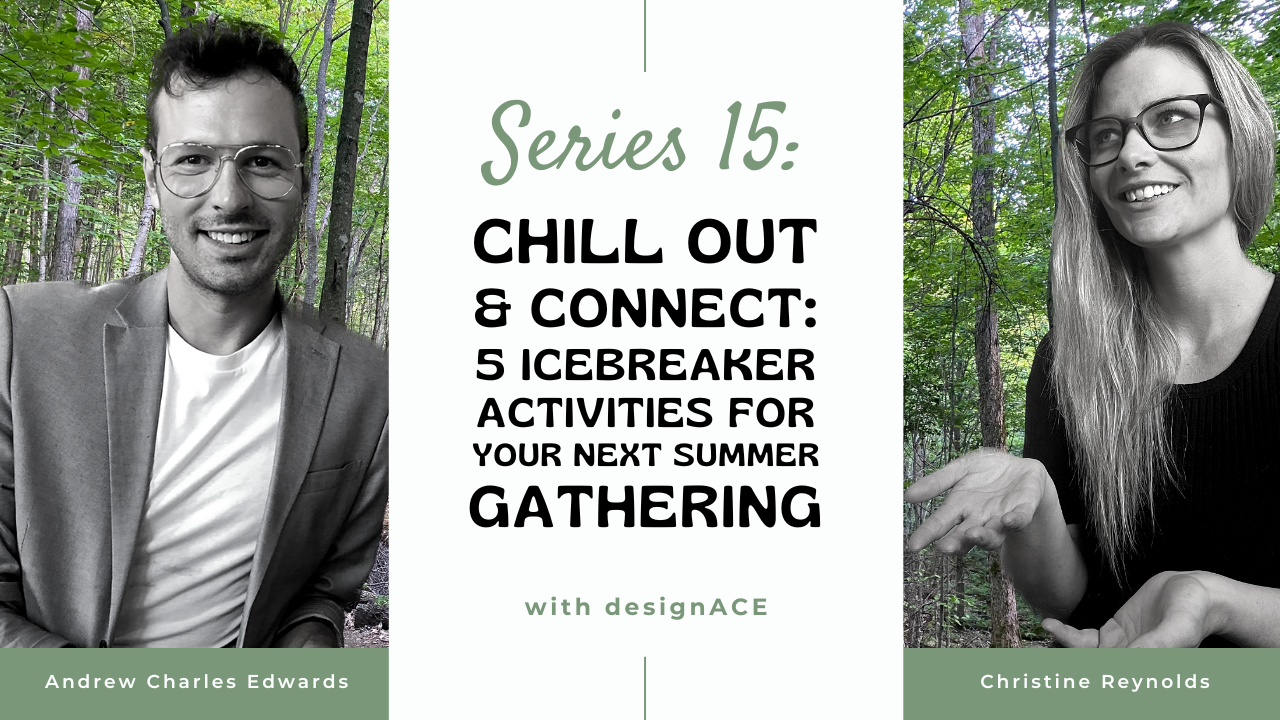 Series 15:

CHILL OUT & CONNECT: 5 ICEBREAKER ACTIVITIES FOR YOUR NEXT SUMMER GATHERING

with designACE

Andrew Charles Edwards

Christine Reynolds